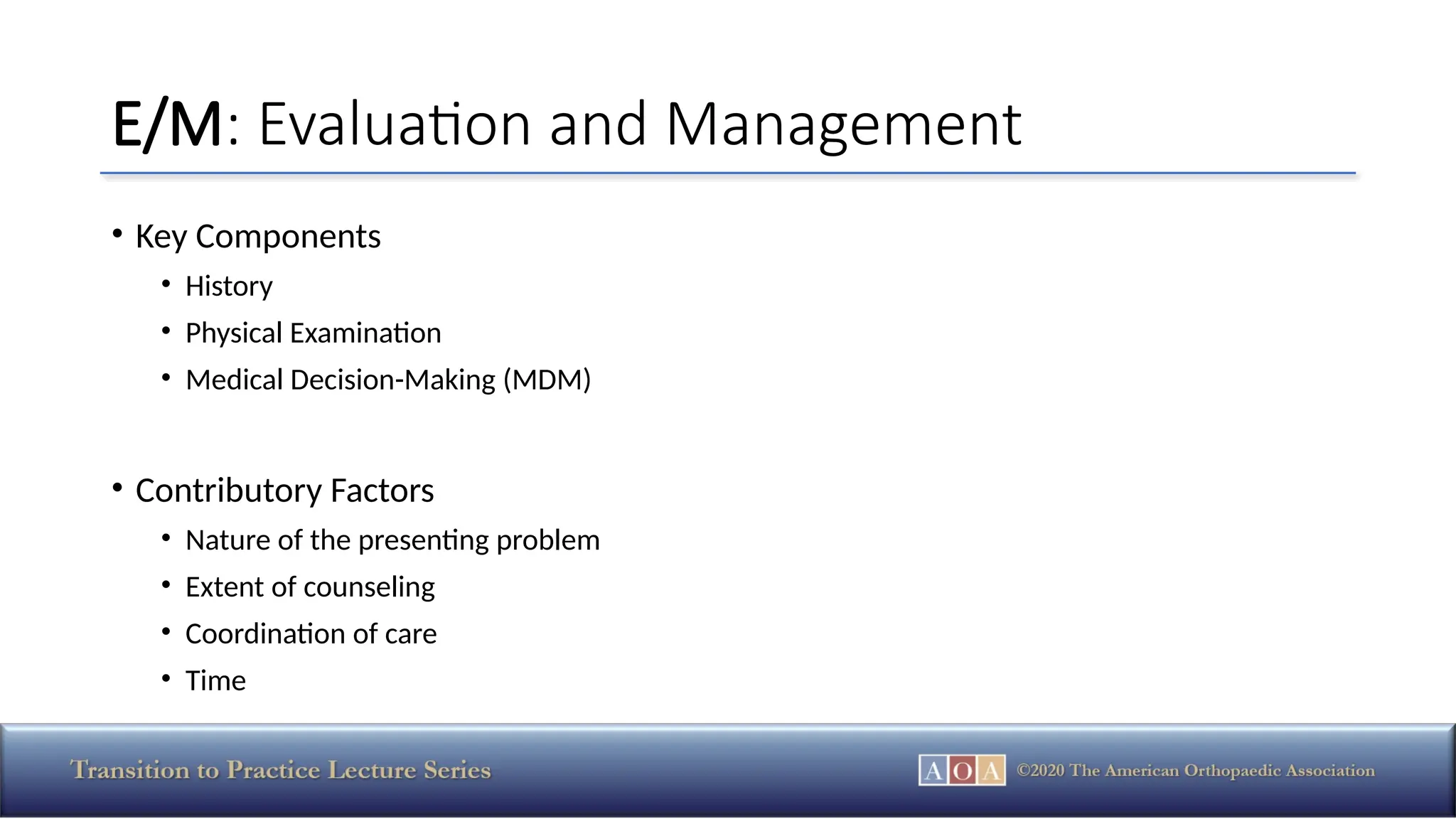 E/M: Evaluation and Management

• Key Components
  • History
  • Physical Examination
  • Medical Decision-Making (MDM)

• Contributory Factors
  • Nature of the presenting problem
  • Extent of counseling
  • Coordination of care
  • Time

Transition to Practice Lecture Series

AOA ©2020 The American Orthopaedic Association